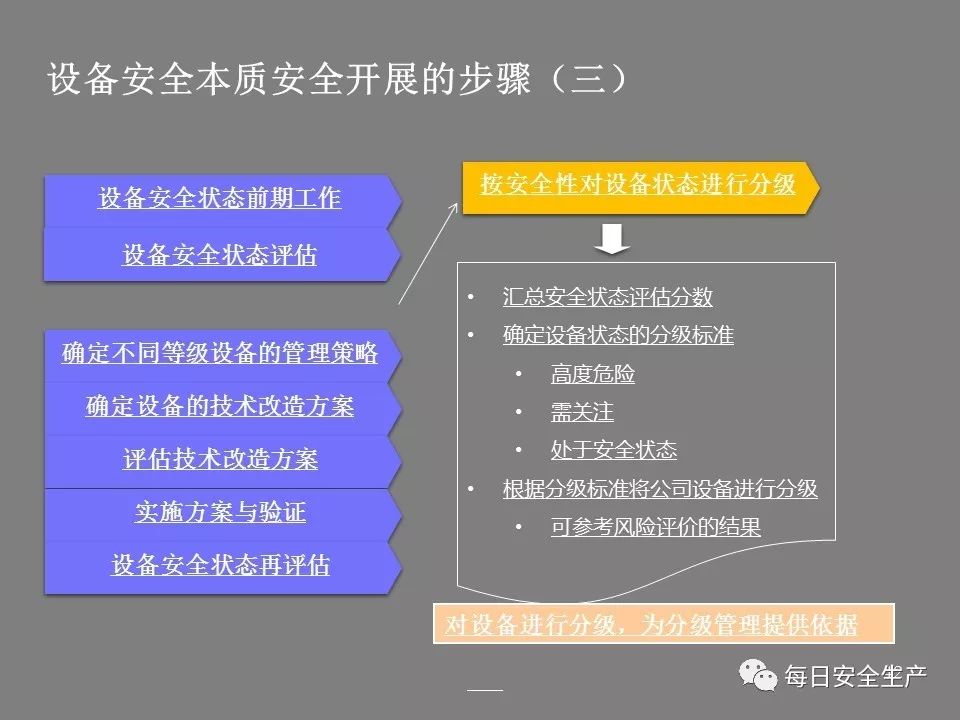 设备安全本质安全开展的步骤（三）

设备安全状态前期工作

设备安全状态评估

确定不同等级设备的管理策略

确定设备的技术改造方案

评估技术改造方案

实施方案与验证

设备安全状态再评估

按安全性对设备状态进行分级

• 汇总安全状态评估分数
• 确定设备状态的分级标准
  • 高度危险
  • 需关注
  • 处于安全状态
• 根据分级标准将公司设备进行分级
  • 可参考风险评价的结果

对设备进行分级，为分级管理提供依据

每日安全生产